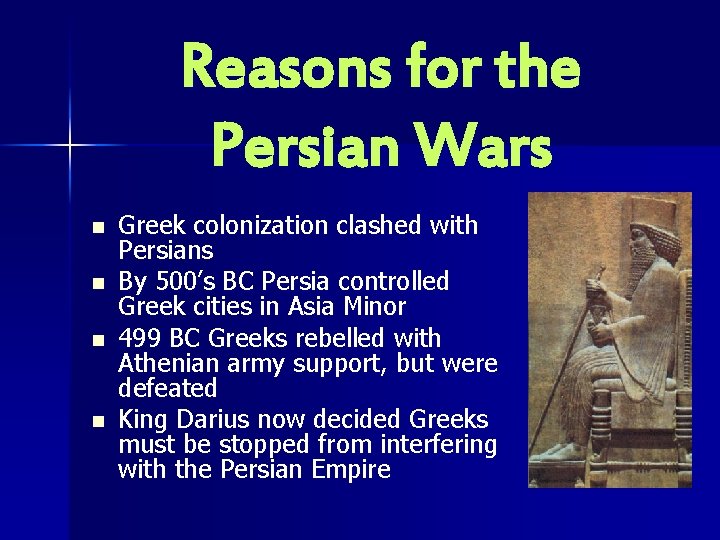 Reasons for the Persian Wars

- Greek colonization clashed with Persians
- By 500's BC Persia controlled Greek cities in Asia Minor
- 499 BC Greeks rebelled with Athenian army support, but were defeated
- King Darius now decided Greeks must be stopped from interfering with the Persian Empire